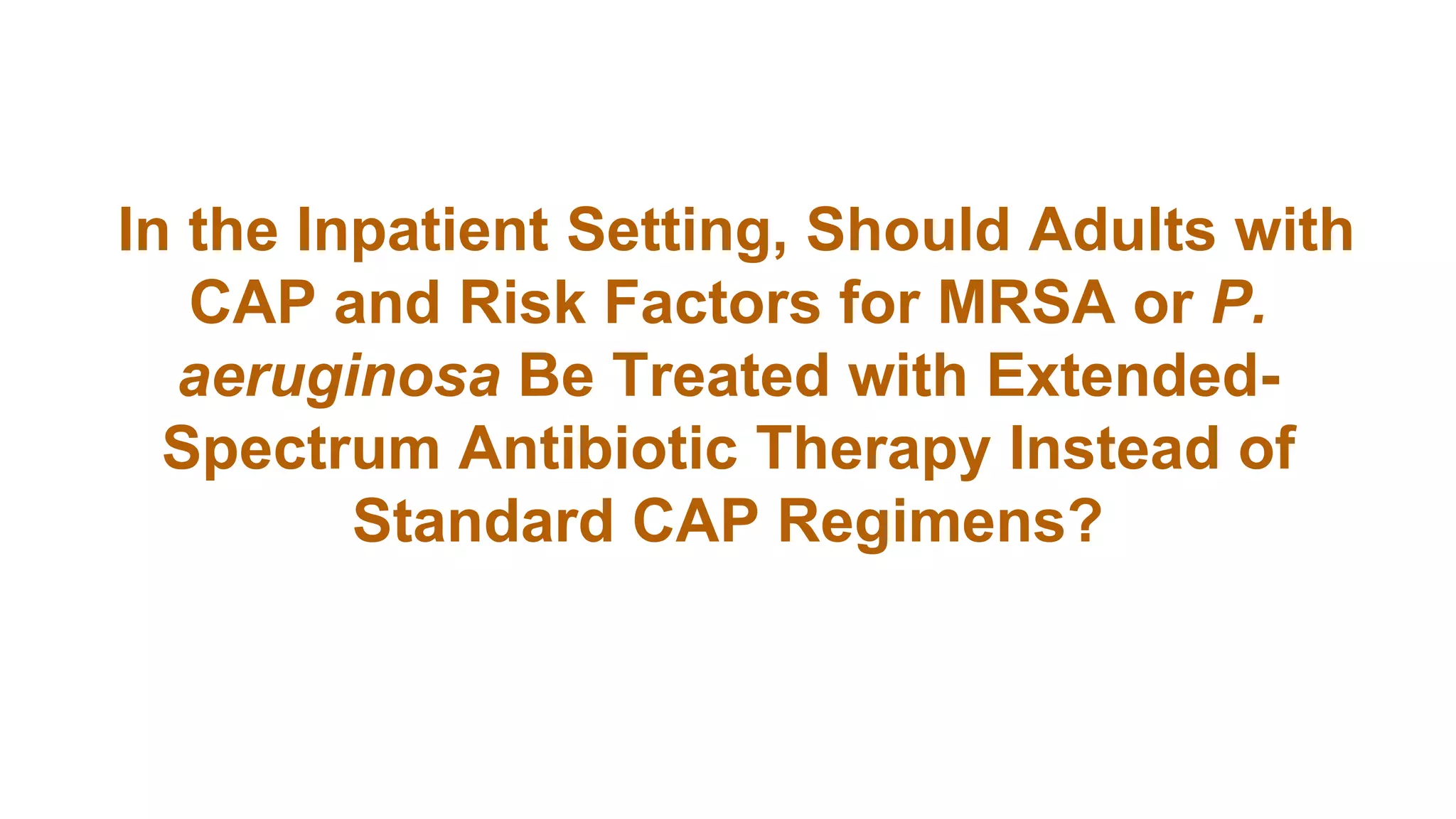 In the Inpatient Setting, Should Adults with CAP and Risk Factors for MRSA or P. aeruginosa Be Treated with Extended-Spectrum Antibiotic Therapy Instead of Standard CAP Regimens?